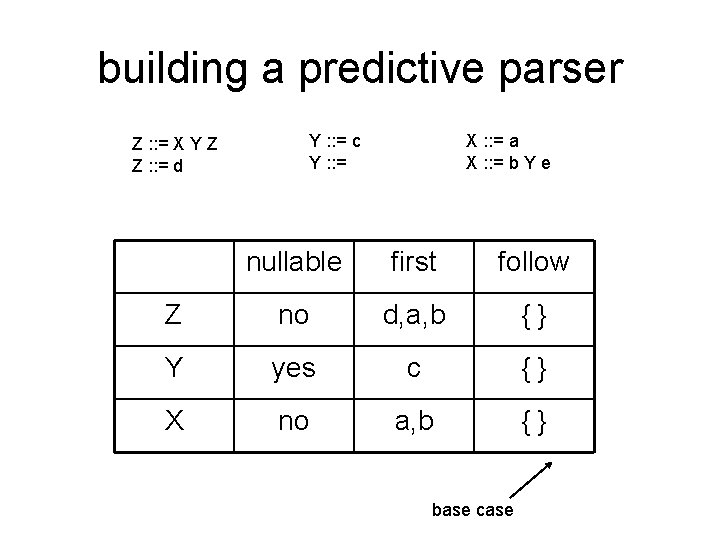 building a predictive parser

Z ::= X Y Z
Z ::= d

Y ::= c
Y ::=

X ::= a
X ::= b Y e

| | nullable | first | follow |
|---|---|---|---|
| Z | no | d,a,b | { } |
| Y | yes | c | { } |
| X | no | a,b | { } |

base case